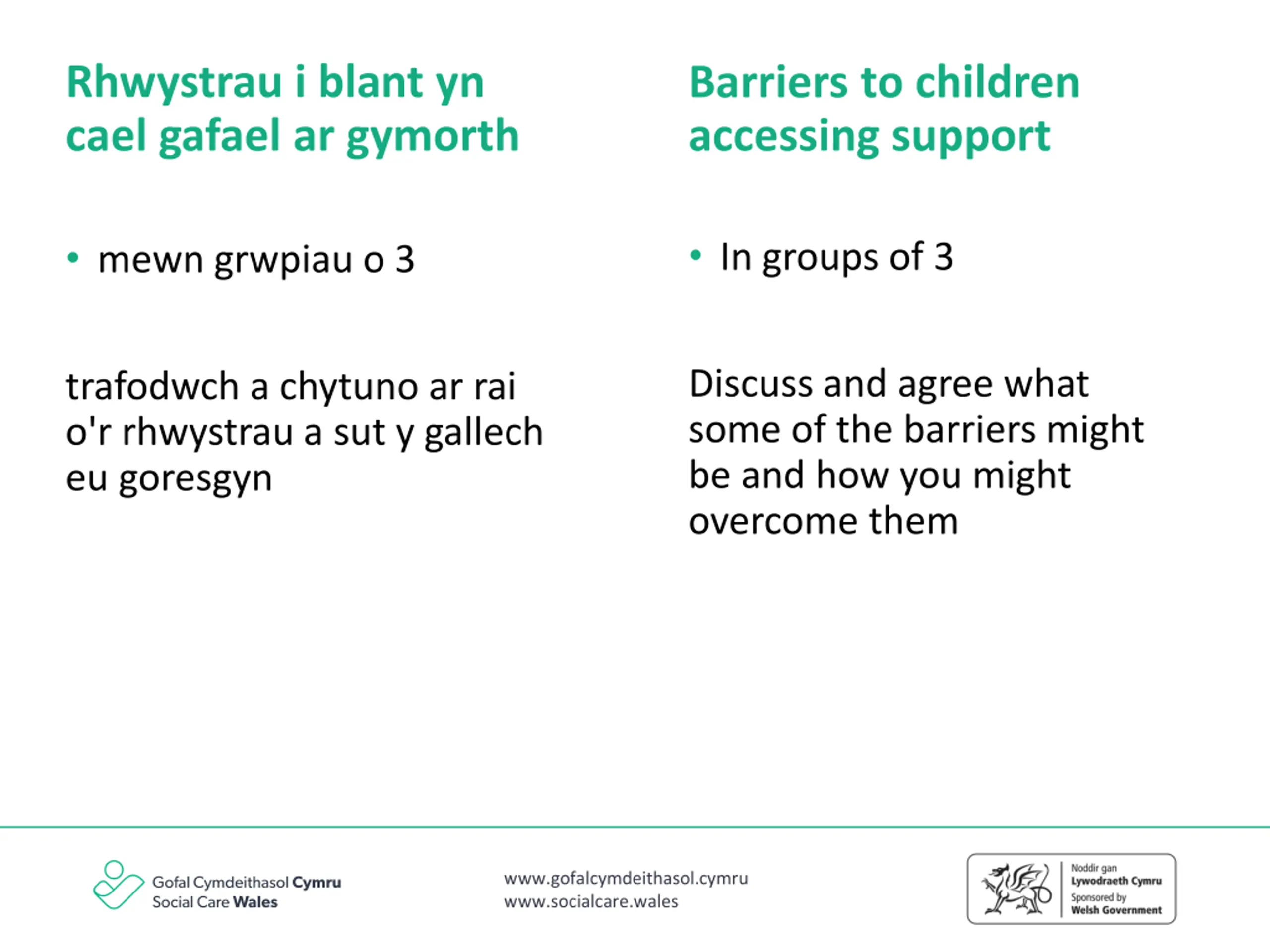 Rhwystrau i blant yn cael gafael ar gymorth

• mewn grwpiau o 3

trafodwch a chytuno ar rai o'r rhwystrau a sut y gallech eu goresgyn

Barriers to children accessing support

• In groups of 3

Discuss and agree what some of the barriers might be and how you might overcome them

Gofal Cymdeithasol Cymru
Social Care Wales

www.gofalcymdeithasol.cymru
www.socialcare.wales

Noddir gan
Lywodraeth Cymru
Sponsored by
Welsh Government